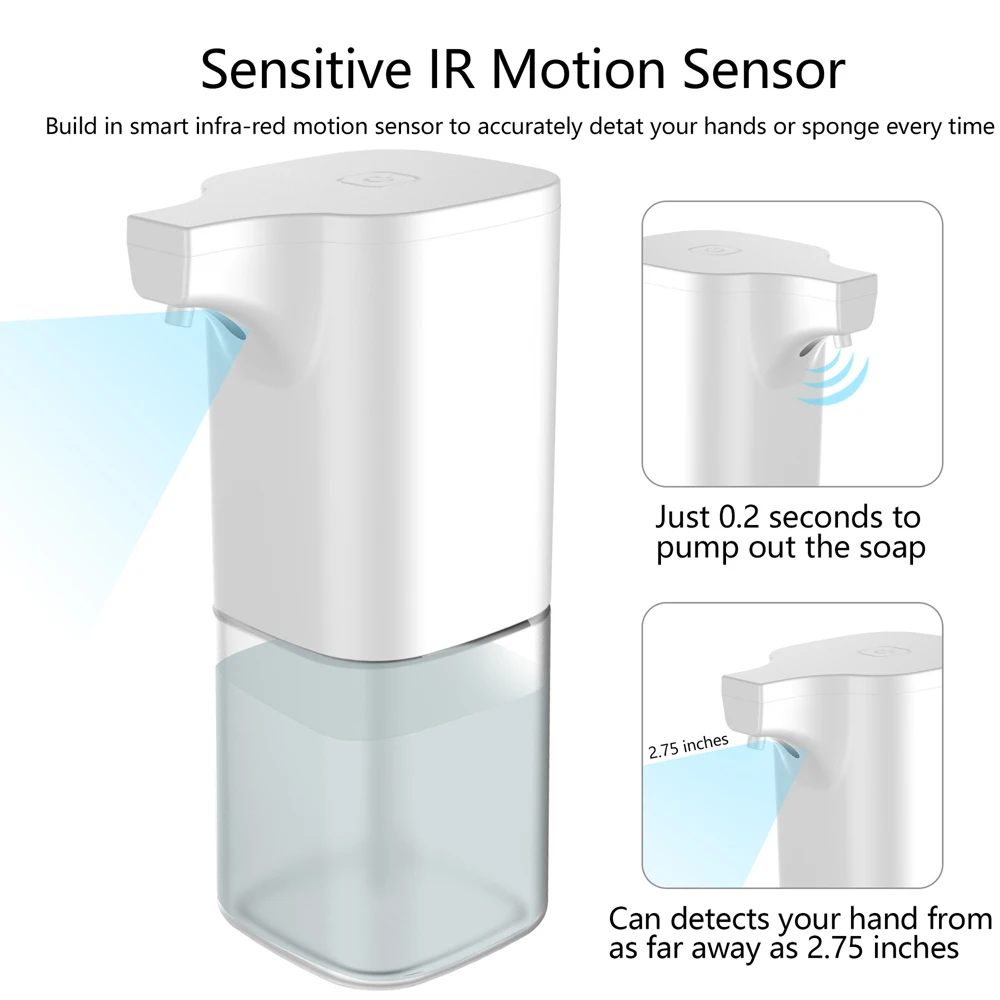 Sensitive IR Motion Sensor

Build in smart infra-red motion sensor to accurately detat your hands or sponge every time

Just 0.2 seconds to pump out the soap

2.75 inches

Can detects your hand from as far away as 2.75 inches